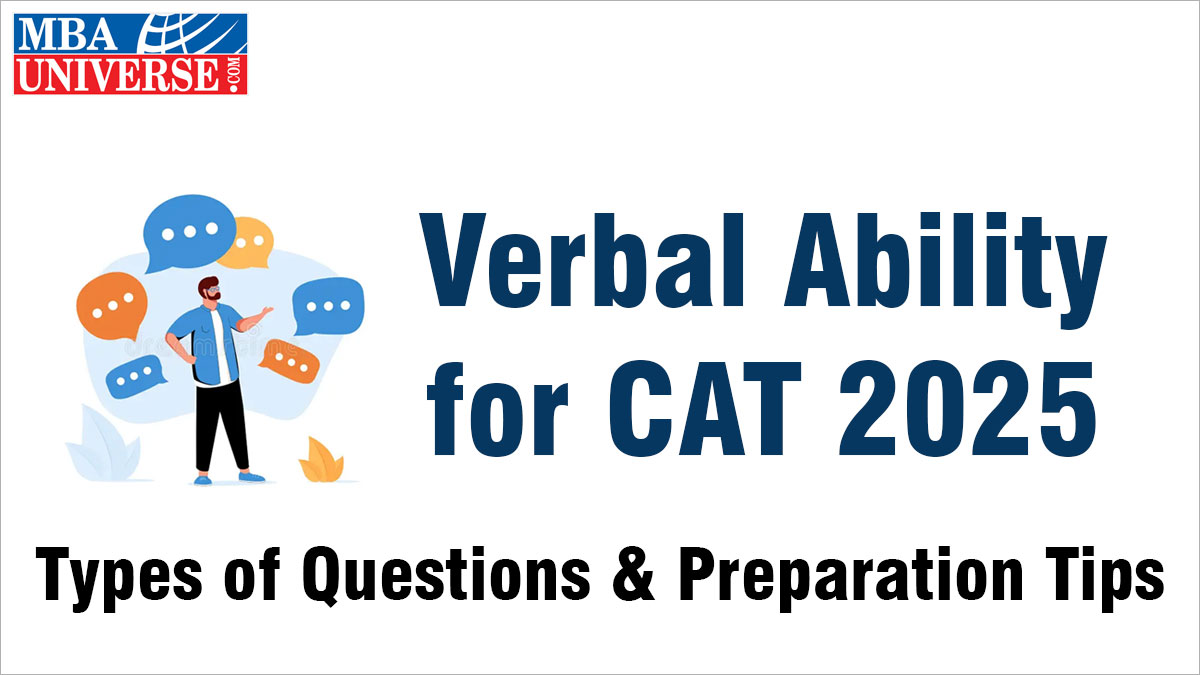 MBA UNIVERSE.COM

Verbal Ability for CAT 2025

Types of Questions & Preparation Tips